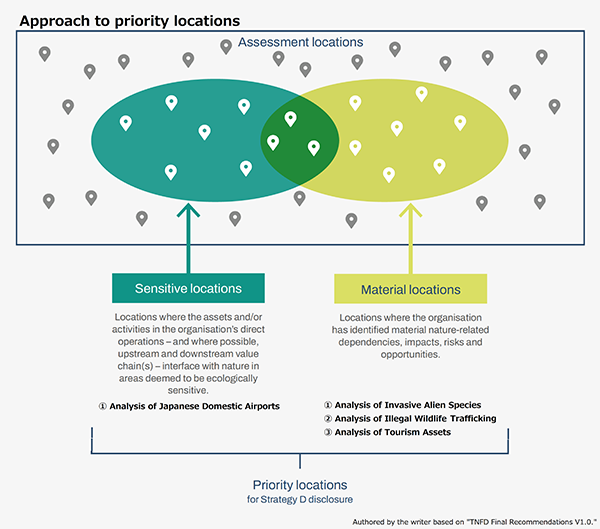 Approach to priority locations

Assessment locations

Sensitive locations

Locations where the assets and/or activities in the organisation's direct operations – and where possible, upstream and downstream value chain(s) – interface with nature in areas deemed to be ecologically sensitive.

① Analysis of Japanese Domestic Airports

Material locations

Locations where the organisation has identified material nature-related dependencies, impacts, risks and opportunities.

① Analysis of Invasive Alien Species
② Analysis of Illegal Wildlife Trafficking
③ Analysis of Tourism Assets

Priority locations
for Strategy D disclosure

Authored by the writer based on "TNFD Final Recommendations V1.0."